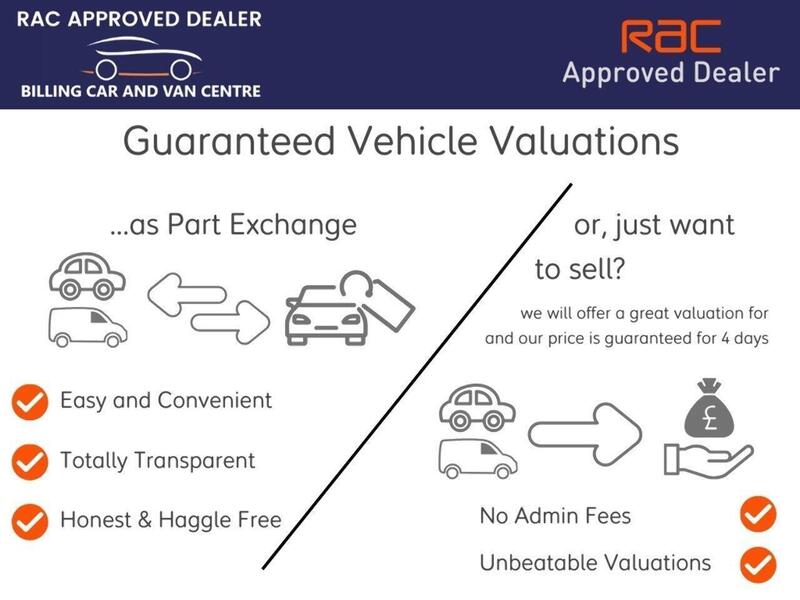 RAC APPROVED DEALER
BILLING CAR AND VAN CENTRE

RAC
Approved Dealer

Guaranteed Vehicle Valuations

...as Part Exchange

Easy and Convenient

Totally Transparent

Honest & Haggle Free

or, just want to sell?

we will offer a great valuation for and our price is guaranteed for 4 days

£

No Admin Fees

Unbeatable Valuations